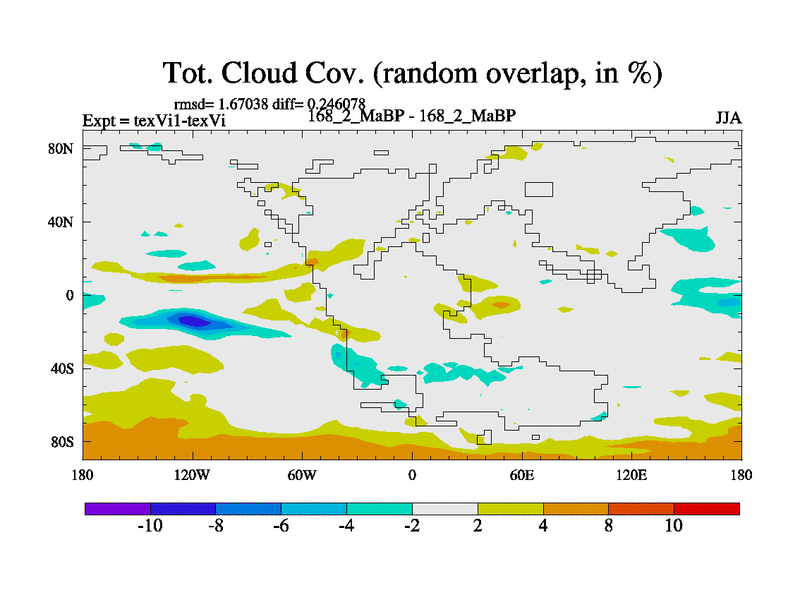 Tot. Cloud Cov. (random overlap, in %)

rmsd= 1.67038 diff= 0.246078

Expt = texVi1-texVi

168_2_MaBP - 168_2_MaBP

JJA

80N

40N

0

40S

80S

180

120W

60W

0

60E

120E

180

-10

-8

-6

-4

-2

2

4

8

10